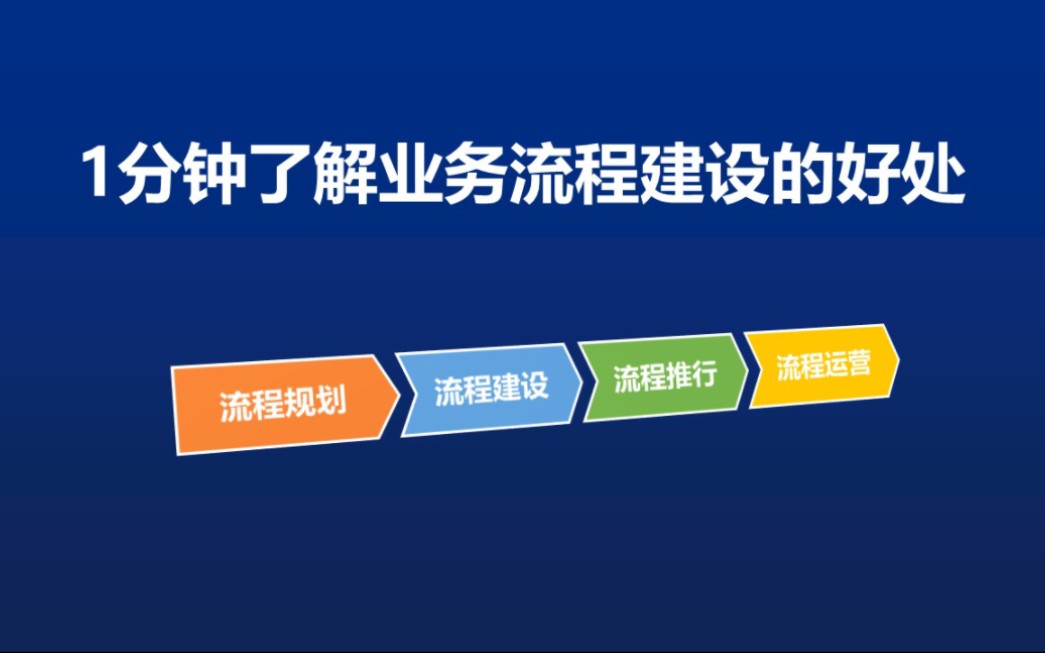 1分钟了解业务流程建设的好处

流程规划

流程建设

流程推行

流程运营